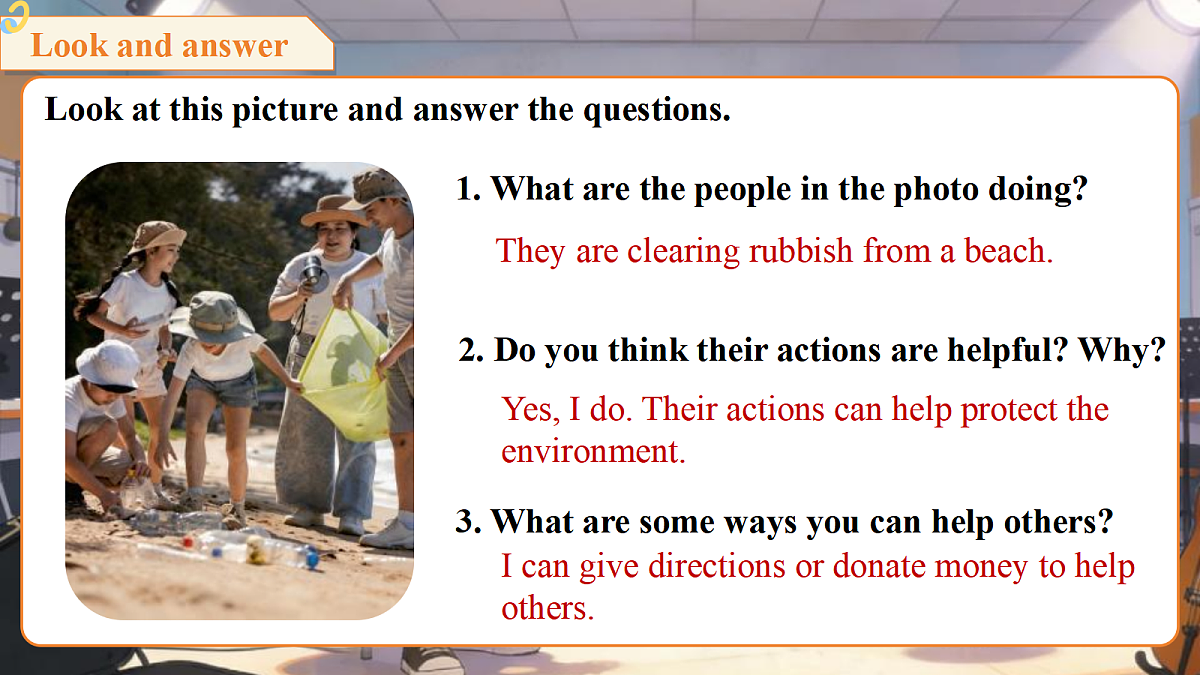 Look and answer

Look at this picture and answer the questions.

1. What are the people in the photo doing?

They are clearing rubbish from a beach.

2. Do you think their actions are helpful? Why?

Yes, I do. Their actions can help protect the environment.

3. What are some ways you can help others?

I can give directions or donate money to help others.